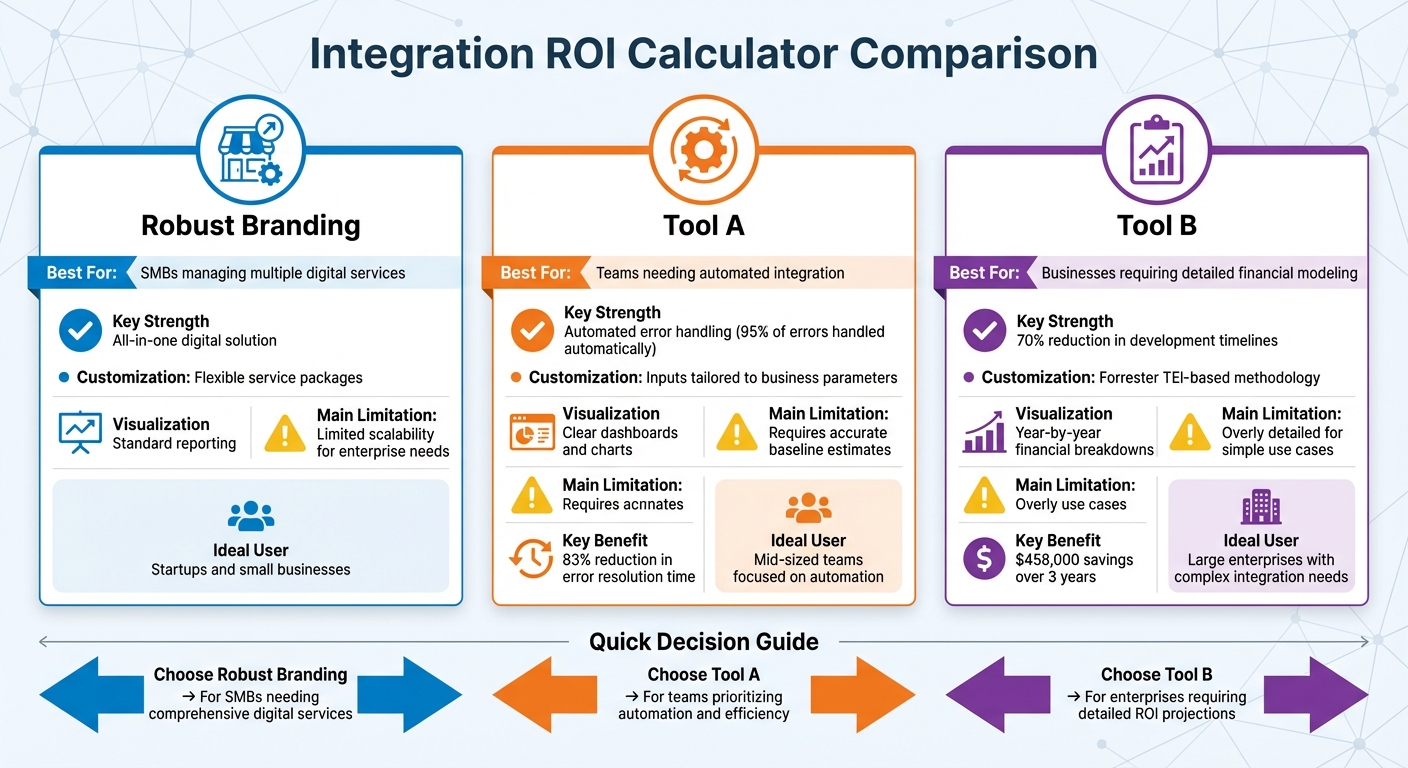 Integration ROI Calculator Comparison

Robust Branding

Best For: SMBs managing multiple digital services

Key Strength
All-in-one digital solution

Customization: Flexible service packages

Visualization
Standard reporting

Main Limitation:
Limited scalability for enterprise needs

Ideal User
Startups and small businesses

Tool A

Best For: Teams needing automated integration

Key Strength
Automated error handling (95% of errors handled automatically)

Customization: Inputs tailored to business parameters

Visualization
Clear dashboards and charts

Main Limitation:
Requires accurate baseline estimates

Main Limitation:
Requires acnnates

Key Benefit
83% reduction in error resolution time

Ideal User
Mid-sized teams focused on automation

Tool B

Best For: Businesses requiring detailed financial modeling

Key Strength
70% reduction in development timelines

Customization: Forrester TEI-based methodology

Visualization
Year-by-year financial breakdowns

Main Limitation:
Overly detailed for simple use cases

Main Limitation:
Overly use cases

Key Benefit
$458,000 savings over 3 years

Ideal User
Large enterprises with complex integration needs

Quick Decision Guide

Choose Robust Branding
→ For SMBs needing comprehensive digital services

Choose Tool A
→ For teams prioritizing automation and efficiency

Choose Tool B
→ For enterprises requiring detailed ROI projections